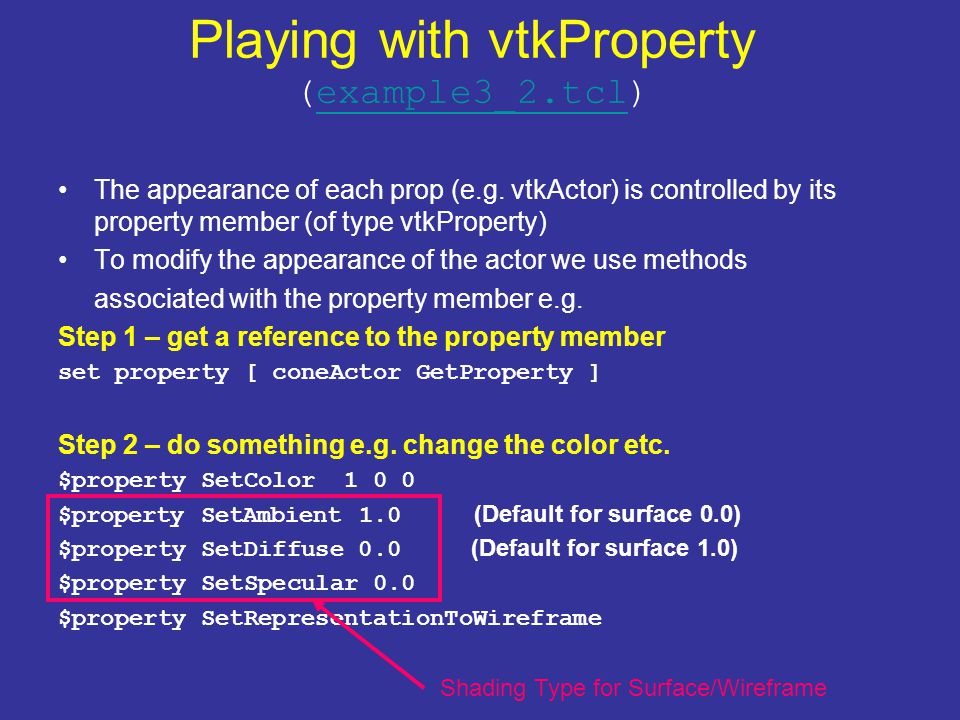 Playing with vtkProperty
(example3_2.tcl)

• The appearance of each prop (e.g. vtkActor) is controlled by its property member (of type vtkProperty)

• To modify the appearance of the actor we use methods associated with the property member e.g.

Step 1 – get a reference to the property member

set property [ coneActor GetProperty ]

Step 2 – do something e.g. change the color etc.

$property SetColor 1 0 0
$property SetAmbient 1.0 (Default for surface 0.0)
$property SetDiffuse 0.0 (Default for surface 1.0)
$property SetSpecular 0.0
$property SetRepresentationToWireframe

Shading Type for Surface/Wireframe